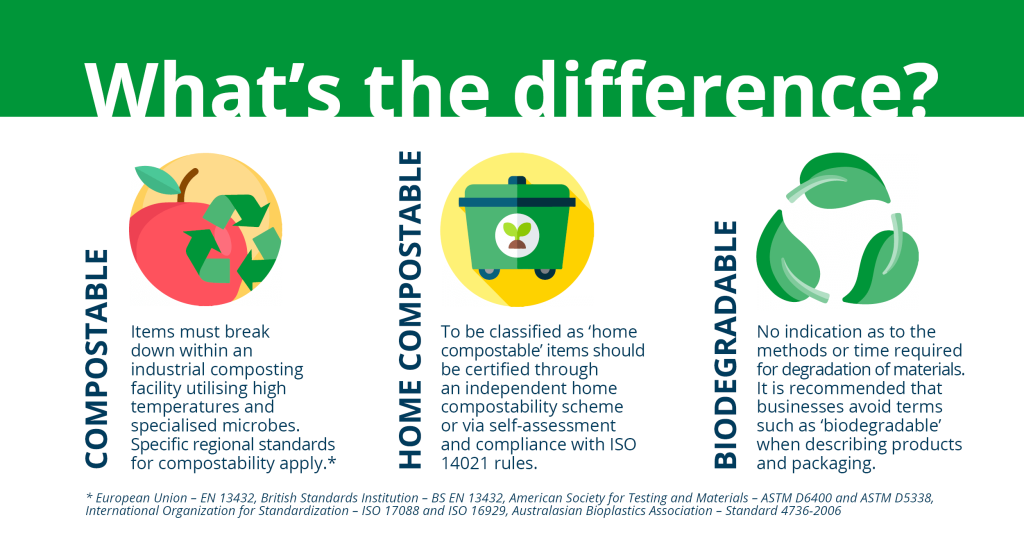 What's the difference?

COMPOSTABLE

Items must break down within an industrial composting facility utilising high temperatures and specialised microbes. Specific regional standards for compostability apply.*

HOME COMPOSTABLE

To be classified as 'home compostable' items should be certified through an independent home compostability scheme or via self-assessment and compliance with ISO 14021 rules.

BIODEGRADABLE

No indication as to the methods or time required for degradation of materials. It is recommended that businesses avoid terms such as 'biodegradable' when describing products and packaging.

* European Union – EN 13432, British Standards Institution – BS EN 13432, American Society for Testing and Materials – ASTM D6400 and ASTM D5338, International Organization for Standardization – ISO 17088 and ISO 16929, Australasian Bioplastics Association – Standard 4736-2006